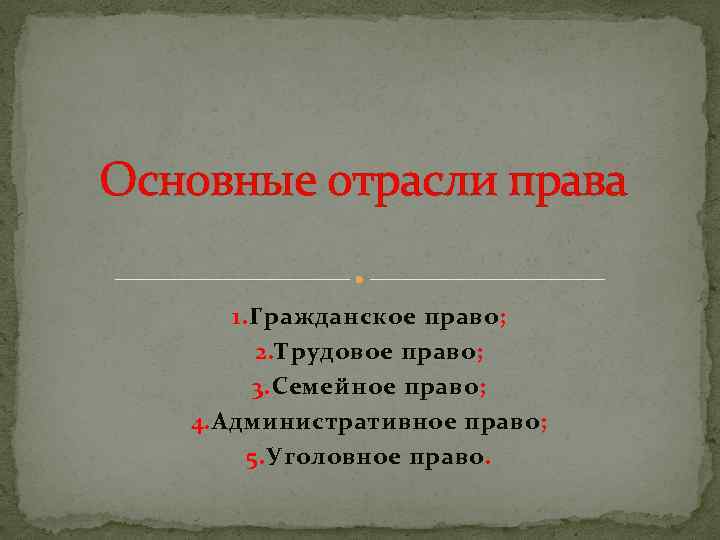 Основные отрасли права

1.Гражданское право;
2.Трудовое право;
3.Семейное право;
4.Административное право;
5.Уголовное право.